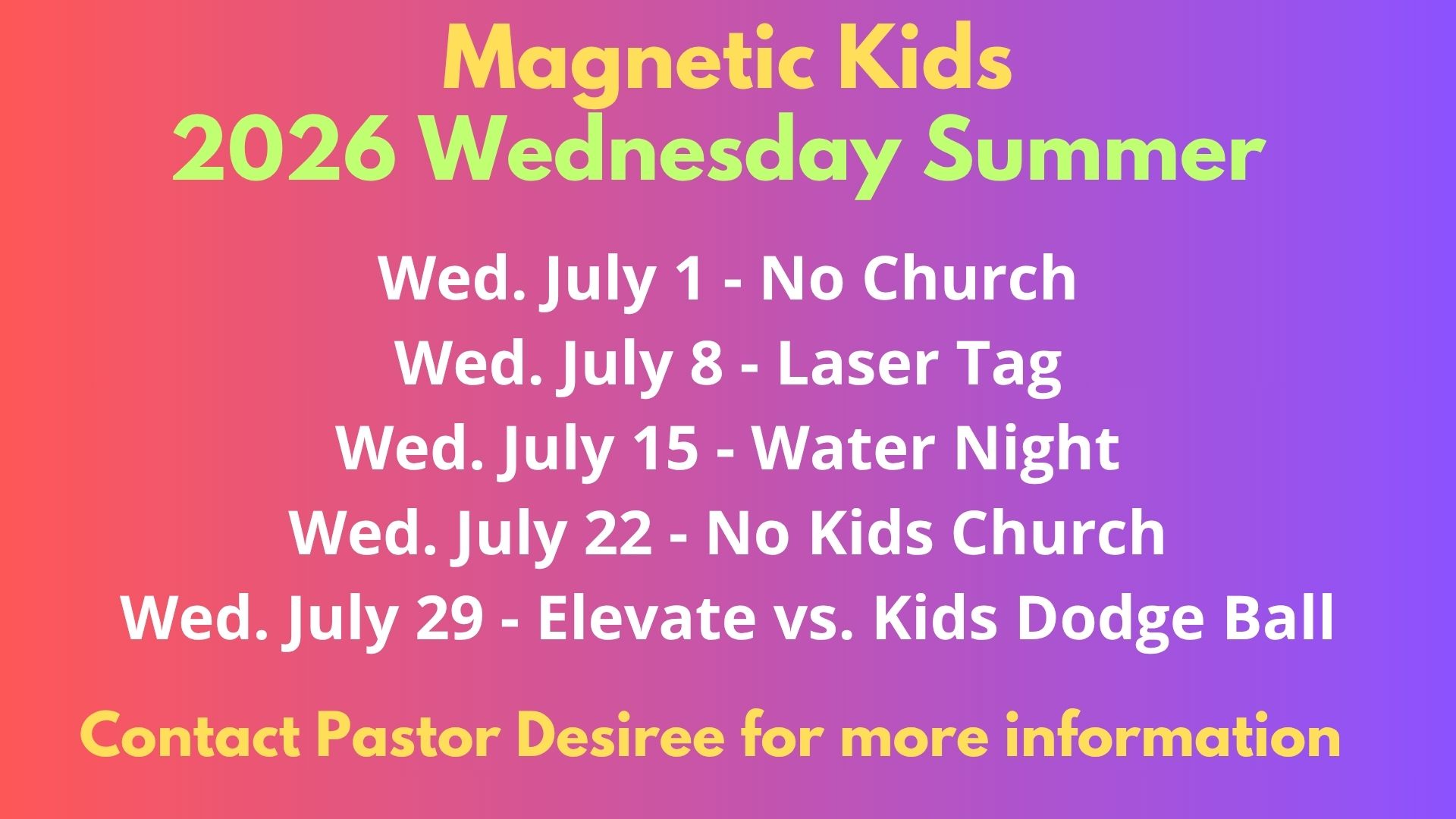 Magnetic Kids
2026 Wednesday Summer

Wed. July 1 - No Church
Wed. July 8 - Laser Tag
Wed. July 15 - Water Night
Wed. July 22 - No Kids Church
Wed. July 29 - Elevate vs. Kids Dodge Ball

Contact Pastor Desiree for more information